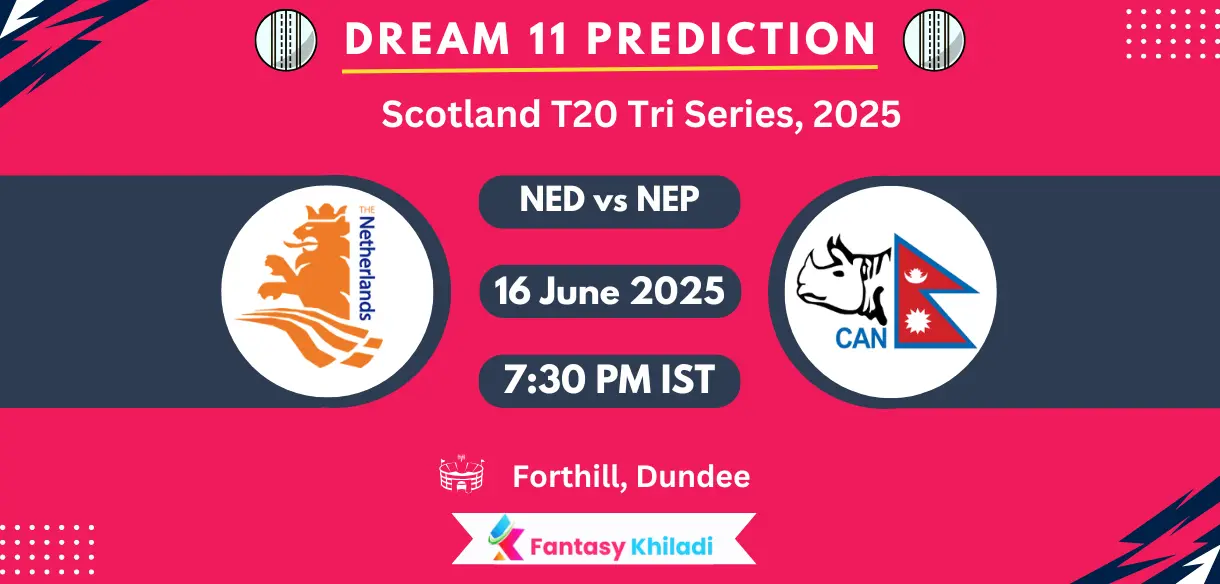 DREAM 11 PREDICTION

Scotland T20 Tri Series, 2025

THE Netherlands

NED vs NEP

16 June 2025

7:30 PM IST

CAN

Forthill, Dundee

Fantasy Khiladi